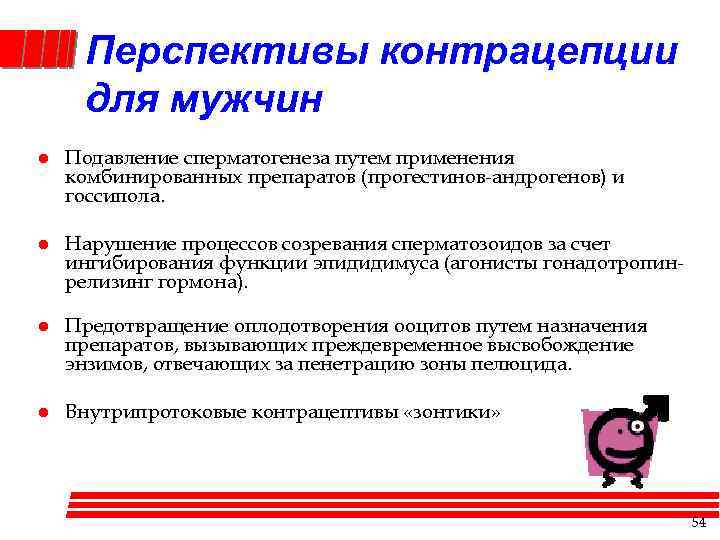 Перспективы контрацепции для мужчин

Подавление сперматогенеза путем применения комбинированных препаратов (прогестинов-андрогенов) и госсипола.

Нарушение процессов созревания сперматозоидов за счет ингибирования функции эпидидимуса (агонисты гонадотропин-релизинг гормона).

Предотвращение оплодотворения ооцитов путем назначения препаратов, вызывающих преждевременное высвобождение энзимов, отвечающих за пенетрацию зоны пелюцида.

Внутрипротоковые контрацептивы «зонтики»

54